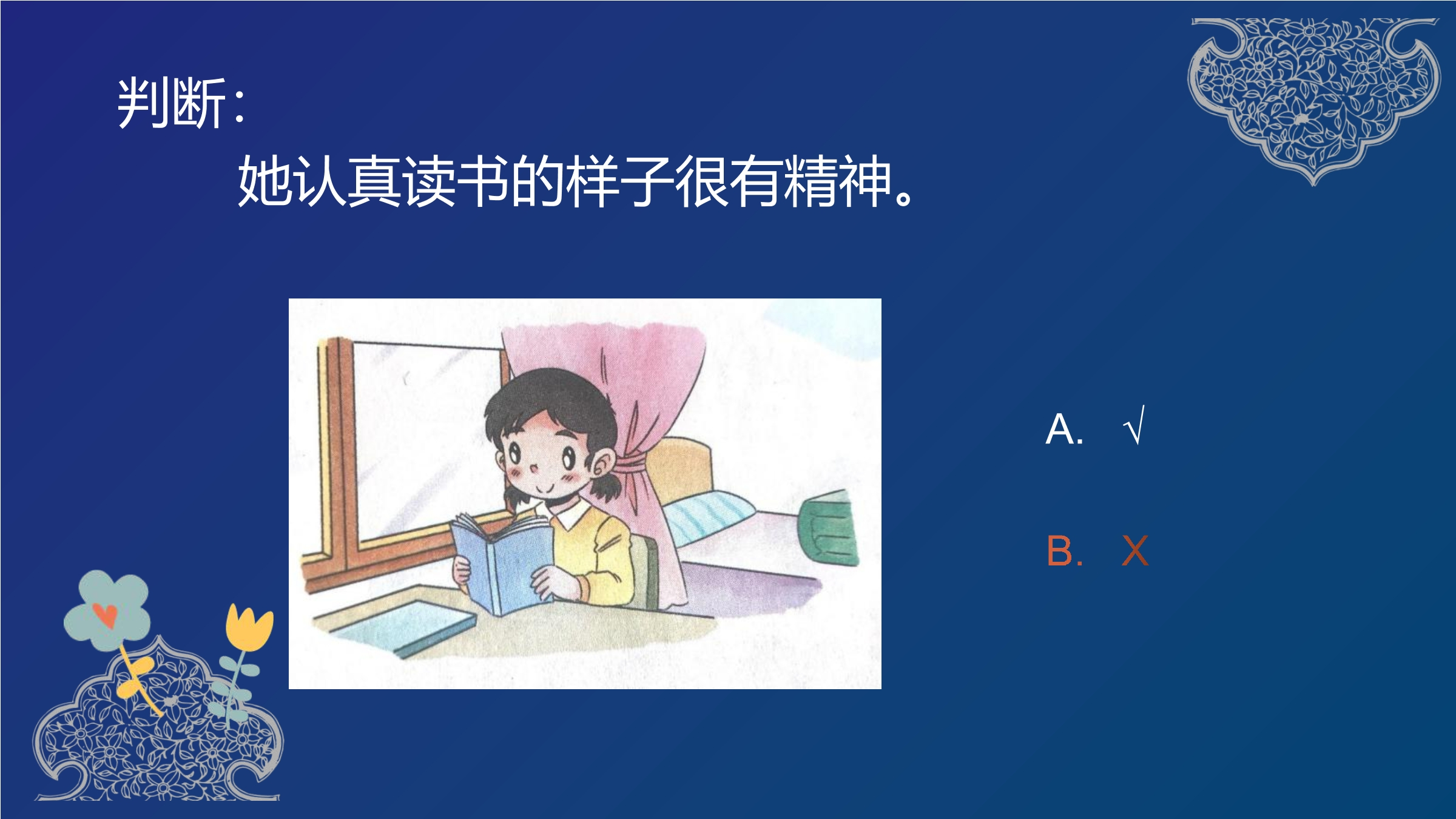 判断：

她认真读书的样子很有精神。

A. √

B. X